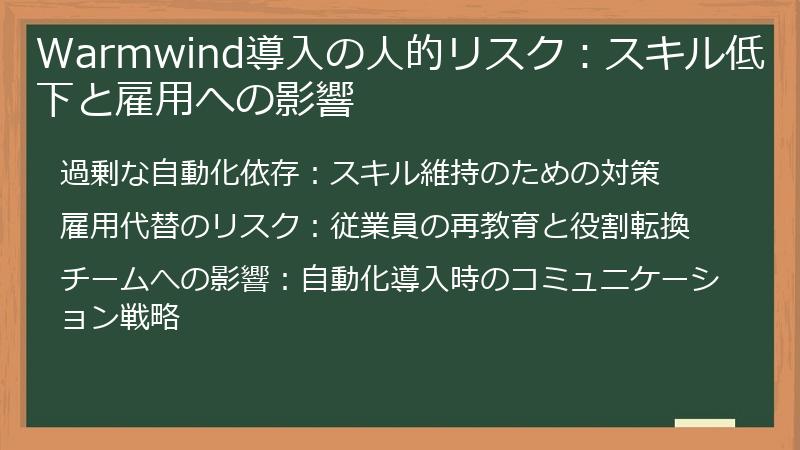 Warmwind導入の人的リスク：スキル低下と雇用への影響

過剰な自動化依存：スキル維持のための対策

雇用代替のリスク：従業員の再教育と役割転換

チームへの影響：自動化導入時のコミュニケーション戦略